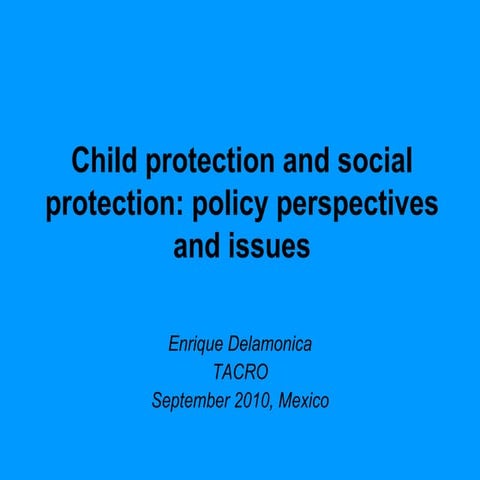 Child protection and social protection: policy perspectives and issues

Enrique Delamonica
TACRO
September 2010, Mexico